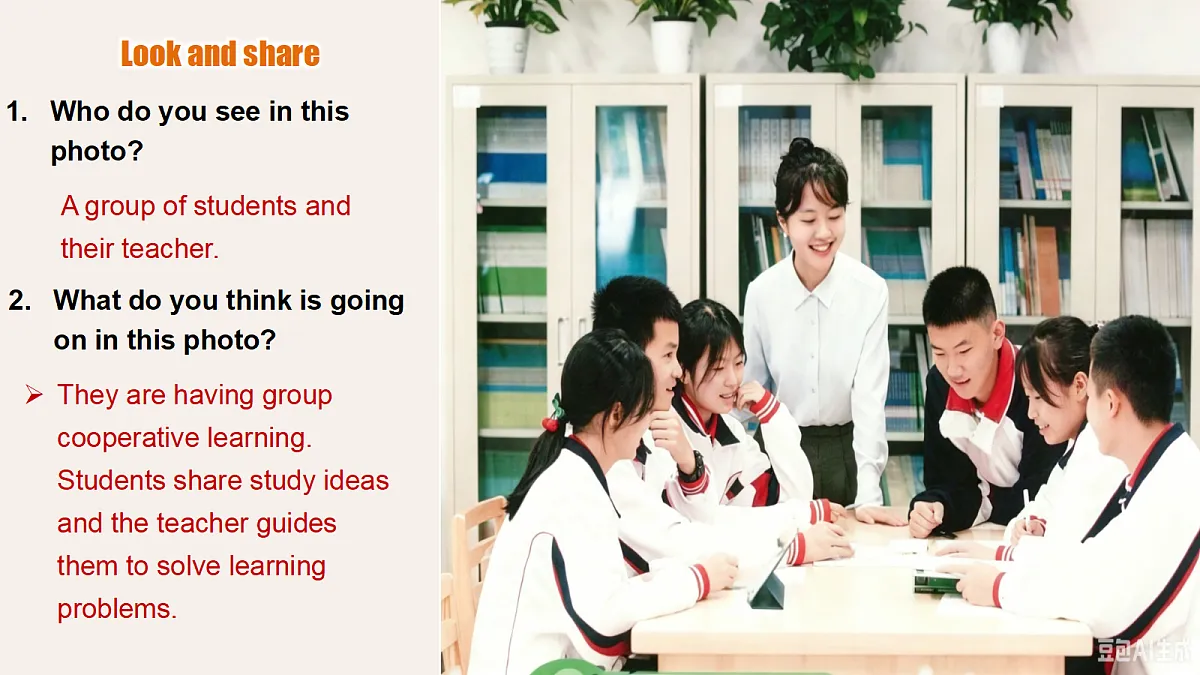 Look and share

1. Who do you see in this photo?

A group of students and their teacher.

2. What do you think is going on in this photo?

➢ They are having group cooperative learning. Students share study ideas and the teacher guides them to solve learning problems.

豆包AI生成